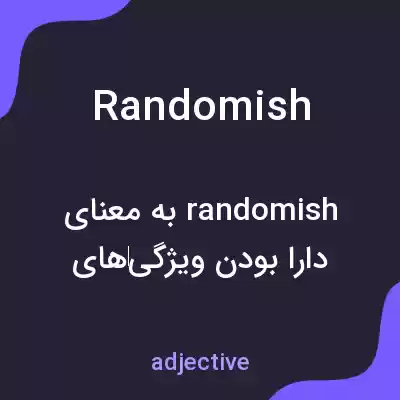 Randomish

randomish به معنای دارا بودن ویژگی‌های

adjective